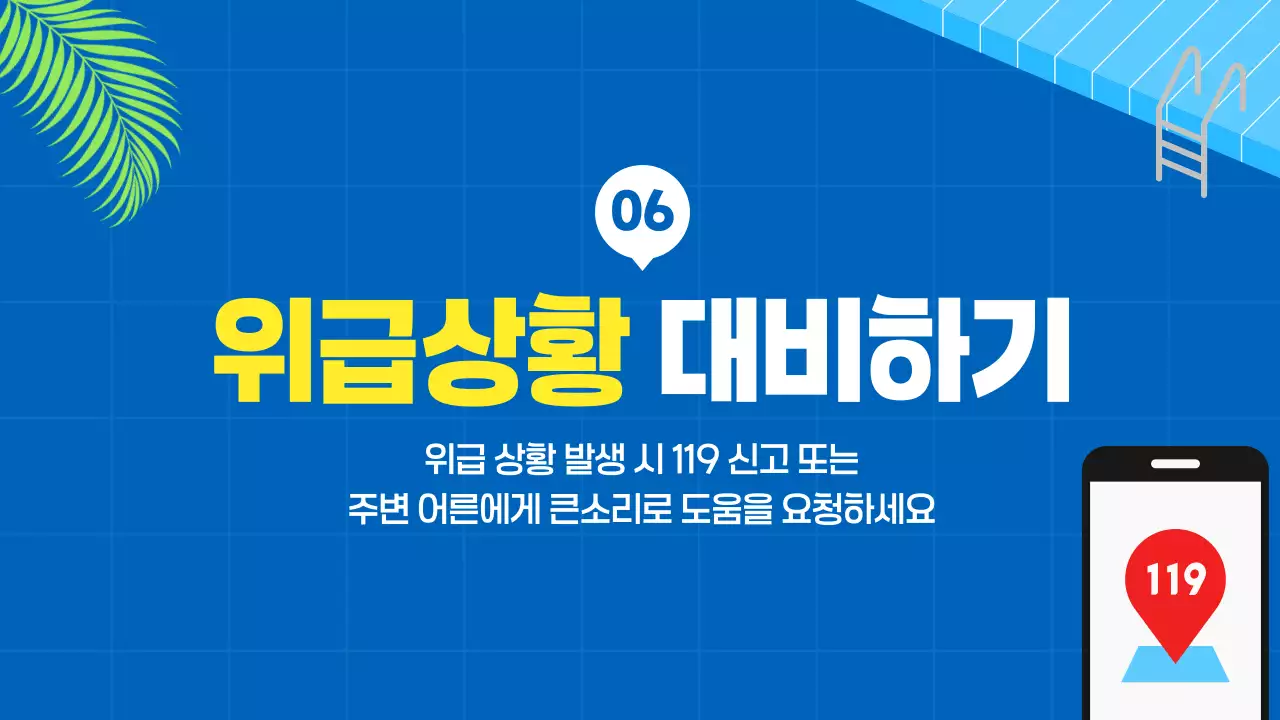 06

위급상황 대비하기

위급 상황 발생 시 119 신고 또는
주변 어른에게 큰소리로 도움을 요청하세요

119